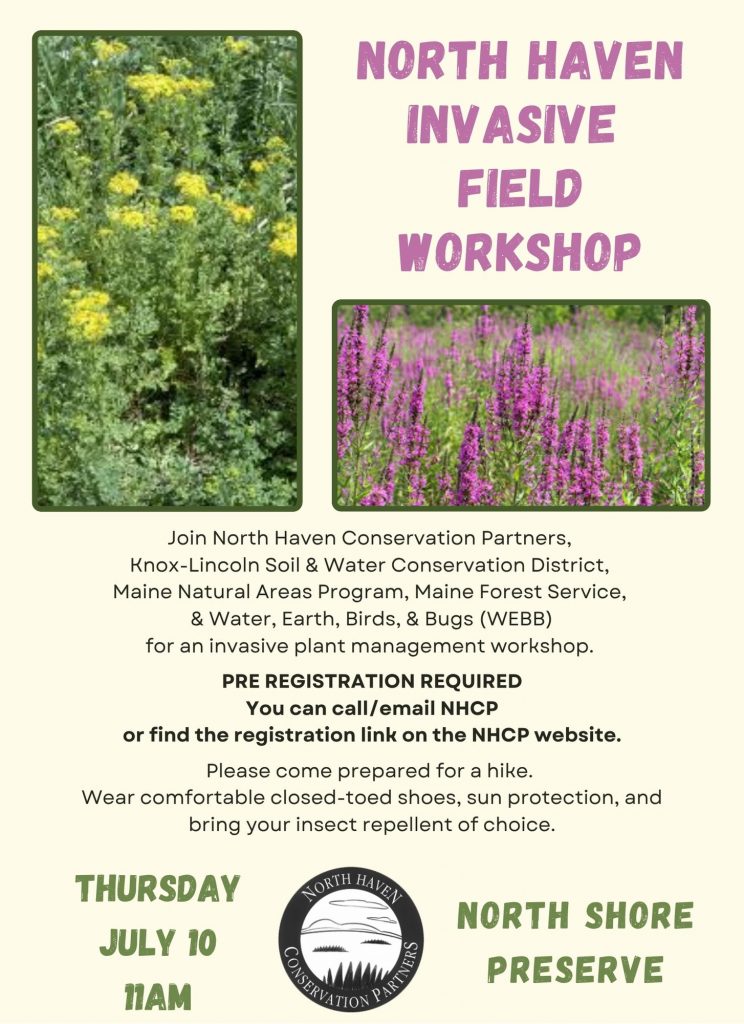 NORTH HAVEN INVASIVE FIELD WORKSHOP

Join North Haven Conservation Partners, Knox-Lincoln Soil & Water Conservation District, Maine Natural Areas Program, Maine Forest Service, & Water, Earth, Birds, & Bugs (WEBB) for an invasive plant management workshop.

PRE REGISTRATION REQUIRED
You can call/email NHCP
or find the registration link on the NHCP website.

Please come prepared for a hike.
Wear comfortable closed-toed shoes, sun protection, and bring your insect repellent of choice.

THURSDAY
JULY 10
11AM

NORTH HAVEN
CONSERVATION PARTNERS

NORTH SHORE PRESERVE